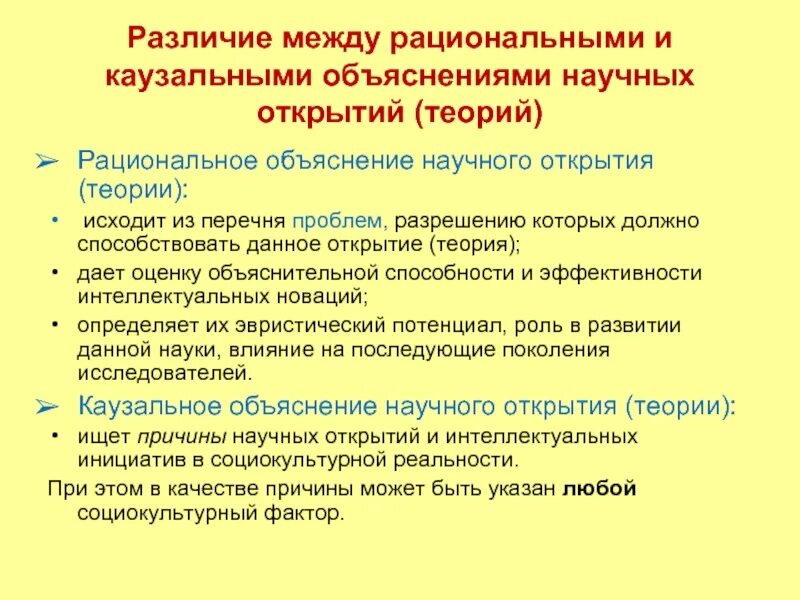 Различие между рациональными и каузальными объяснениями научных открытий (теорий)

➢ Рациональное объяснение научного открытия (теории):

• исходит из перечня проблем, разрешению которых должно способствовать данное открытие (теория);

• дает оценку объяснительной способности и эффективности интеллектуальных новаций;

• определяет их эвристический потенциал, роль в развитии данной науки, влияние на последующие поколения исследователей.

➢ Каузальное объяснение научного открытия (теории):

• ищет причины научных открытий и интеллектуальных инициатив в социокультурной реальности.

При этом в качестве причины может быть указан любой социокультурный фактор.